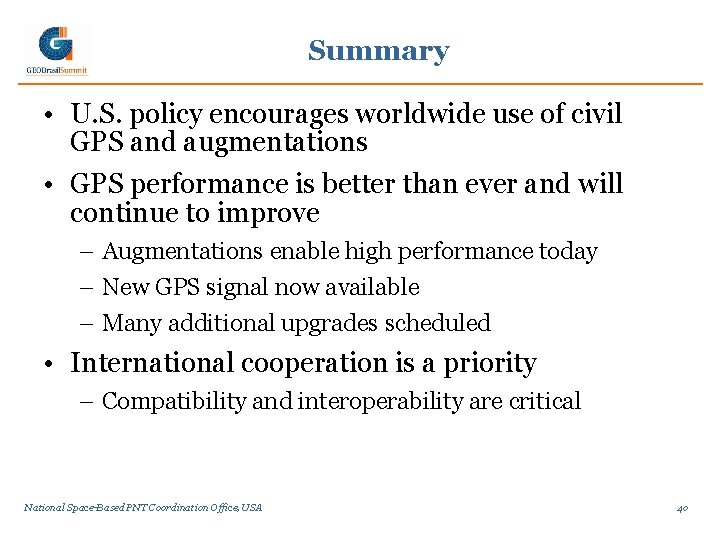 GEOBrasilSummit

Summary

• U.S. policy encourages worldwide use of civil GPS and augmentations

• GPS performance is better than ever and will continue to improve

– Augmentations enable high performance today

– New GPS signal now available

– Many additional upgrades scheduled

• International cooperation is a priority

– Compatibility and interoperability are critical

National Space-Based PNT Coordination Office, USA

40